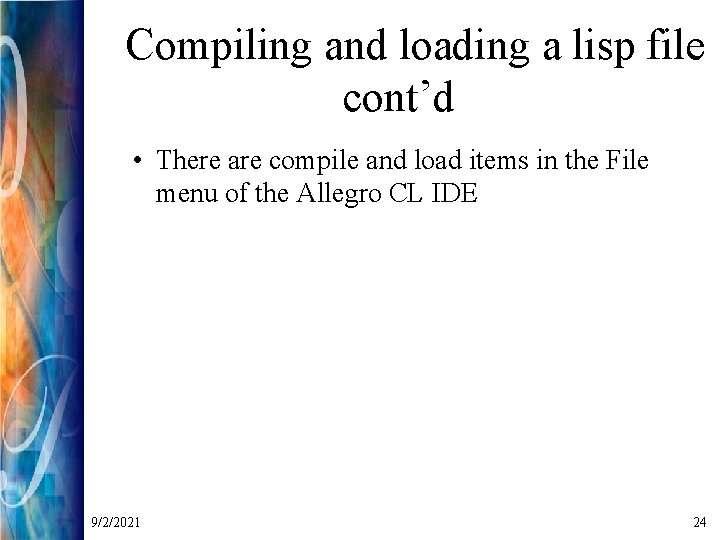 Compiling and loading a lisp file cont’d

• There are compile and load items in the File menu of the Allegro CL IDE

9/2/2021

24